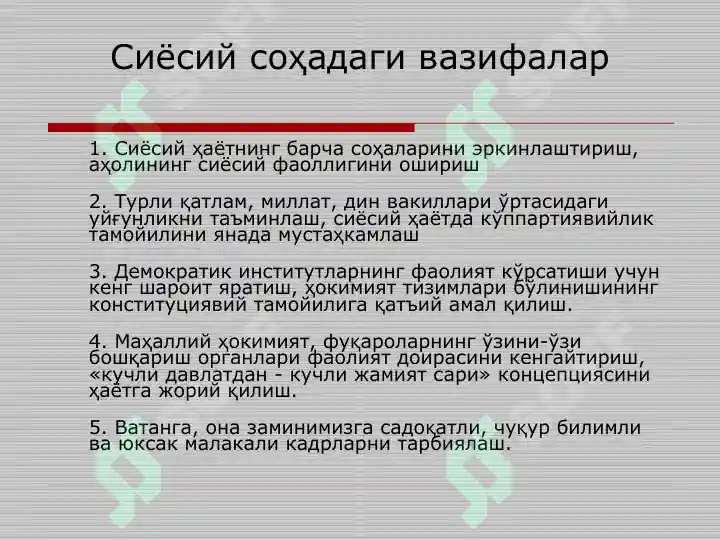 Сиёсий соҳадаги вазифалар

1. Сиёсий ҳаётнинг барча соҳаларини эркинлаштириш, аҳолининг сиёсий фаоллигини ошириш

2. Турли қатлам, миллат, дин вакиллари ўртасидаги уйғунликни таъминлаш, сиёсий ҳаётда кўппартиявийлик тамойилини янада мустаҳкамлаш

3. Демократик институтларнинг фаолият кўрсатиши учун кенг шароит яратиш, ҳокимият тизимлари бўлинишининг конституциявий тамойилига қатъий амал қилиш.

4. Маҳаллий ҳокимият, фуқароларнинг ўзини-ўзи бошқариш органлари фаолият доирасини кенгайтириш, «кучли давлатдан - кучли жамият сари» концепциясини ҳаётга жорий қилиш.

5. Ватанга, она заминимизга садоқатли, чуқур билимли ва юксак малакали кадрларни тарбиялаш.